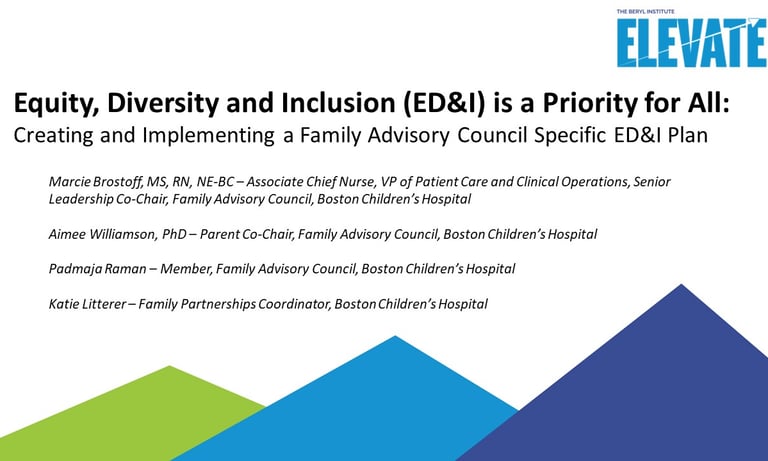 THE BERYL INSTITUTE
ELEVATE

Equity, Diversity and Inclusion (ED&I) is a Priority for All:
Creating and Implementing a Family Advisory Council Specific ED&I Plan

Marcie Brostoff, MS, RN, NE-BC – Associate Chief Nurse, VP of Patient Care and Clinical Operations, Senior Leadership Co-Chair, Family Advisory Council, Boston Children's Hospital

Aimee Williamson, PhD – Parent Co-Chair, Family Advisory Council, Boston Children's Hospital

Padmaja Raman – Member, Family Advisory Council, Boston Children's Hospital

Katie Litterer – Family Partnerships Coordinator, Boston Children's Hospital